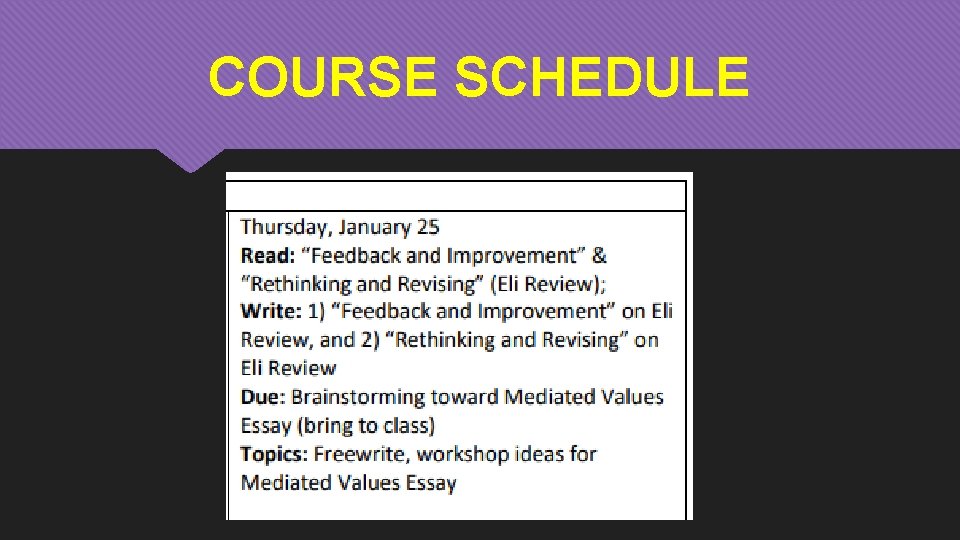 COURSE SCHEDULE

Thursday, January 25
Read: “Feedback and Improvement” & “Rethinking and Revising” (Eli Review);
Write: 1) “Feedback and Improvement” on Eli Review, and 2) “Rethinking and Revising” on Eli Review
Due: Brainstorming toward Mediated Values Essay (bring to class)
Topics: Freewrite, workshop ideas for Mediated Values Essay